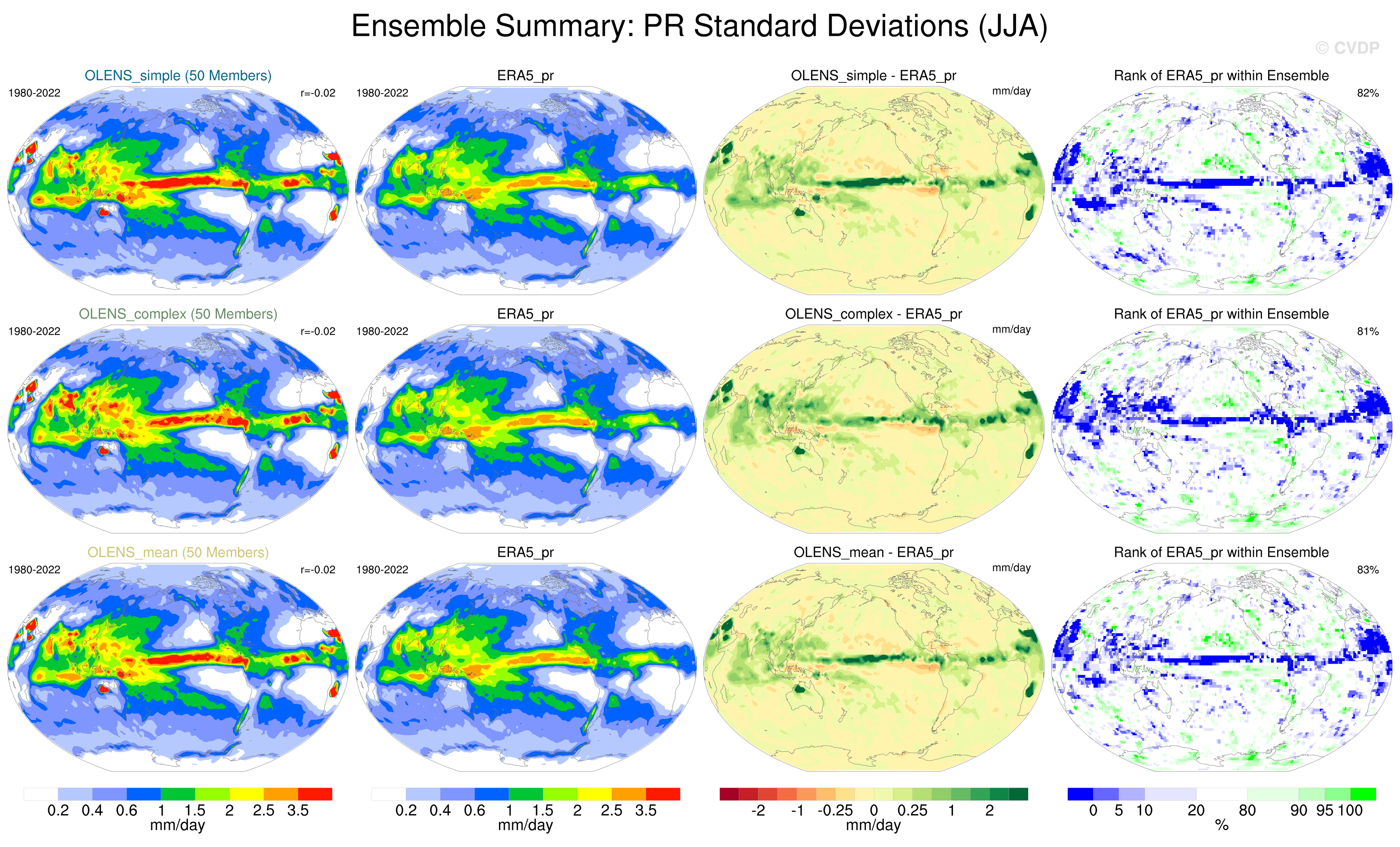 Ensemble Summary: PR Standard Deviations (JJA)

© CVDP

OLENS_simple (50 Members)
1980-2022
r=-0.02

ERA5_pr
1980-2022

OLENS_simple - ERA5_pr
mm/day

Rank of ERA5_pr within Ensemble
82%

OLENS_complex (50 Members)
1980-2022
r=-0.02

ERA5_pr
1980-2022

OLENS_complex - ERA5_pr
mm/day

Rank of ERA5_pr within Ensemble
81%

OLENS_mean (50 Members)
1980-2022
r=-0.02

ERA5_pr
1980-2022

OLENS_mean - ERA5_pr
mm/day

Rank of ERA5_pr within Ensemble
83%

0.2 0.4 0.6 1 1.5 2 2.5 3.5
mm/day

0.2 0.4 0.6 1 1.5 2 2.5 3.5
mm/day

-2 -1 -0.25 0 0.25 1 2
mm/day

0 5 10 20 80 90 95 100
%